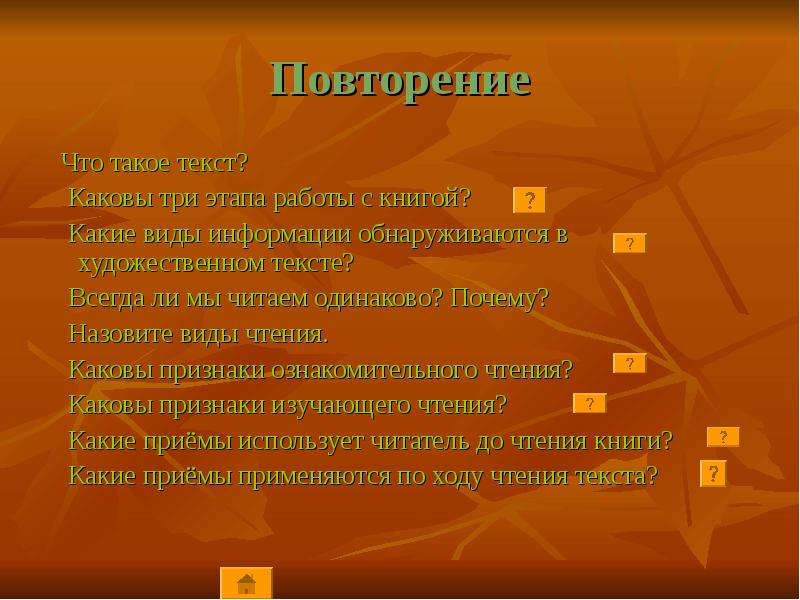 Повторение

Что такое текст?

Каковы три этапа работы с книгой? ?

Какие виды информации обнаруживаются в художественном тексте? ?

Всегда ли мы читаем одинаково? Почему?

Назовите виды чтения.

Каковы признаки ознакомительного чтения? ?

Каковы признаки изучающего чтения? ?

Какие приёмы использует читатель до чтения книги? ?

Какие приёмы применяются по ходу чтения текста? ?